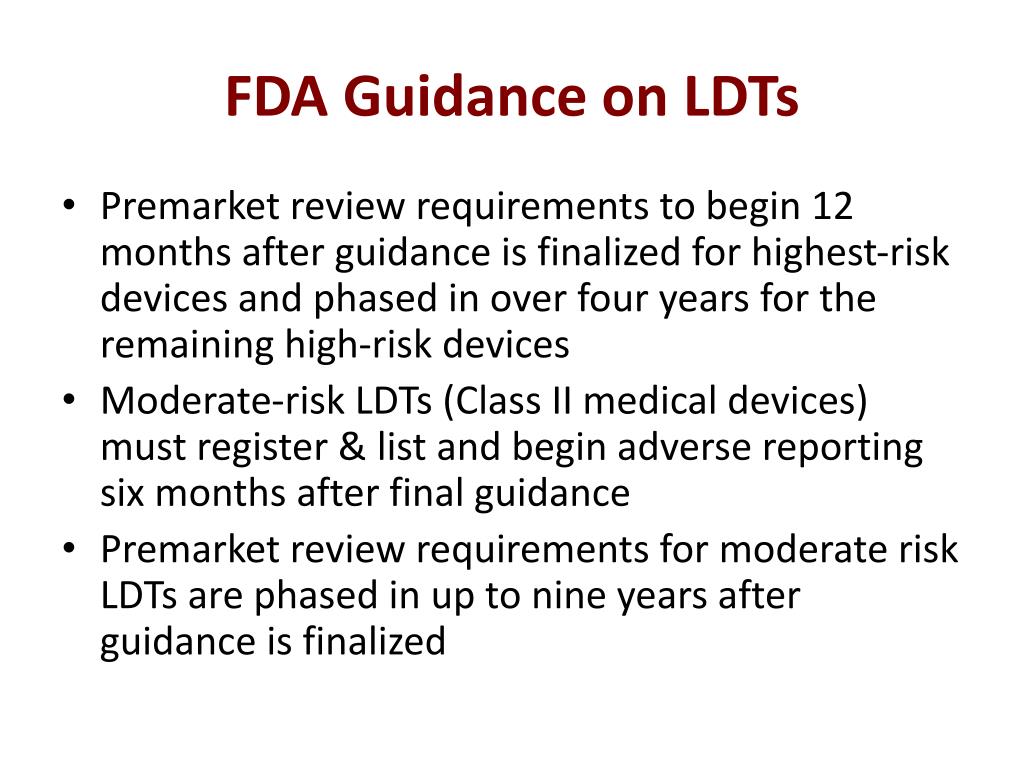 FDA Guidance on LDTs

• Premarket review requirements to begin 12 months after guidance is finalized for highest-risk devices and phased in over four years for the remaining high-risk devices
• Moderate-risk LDTs (Class II medical devices) must register & list and begin adverse reporting six months after final guidance
• Premarket review requirements for moderate risk LDTs are phased in up to nine years after guidance is finalized